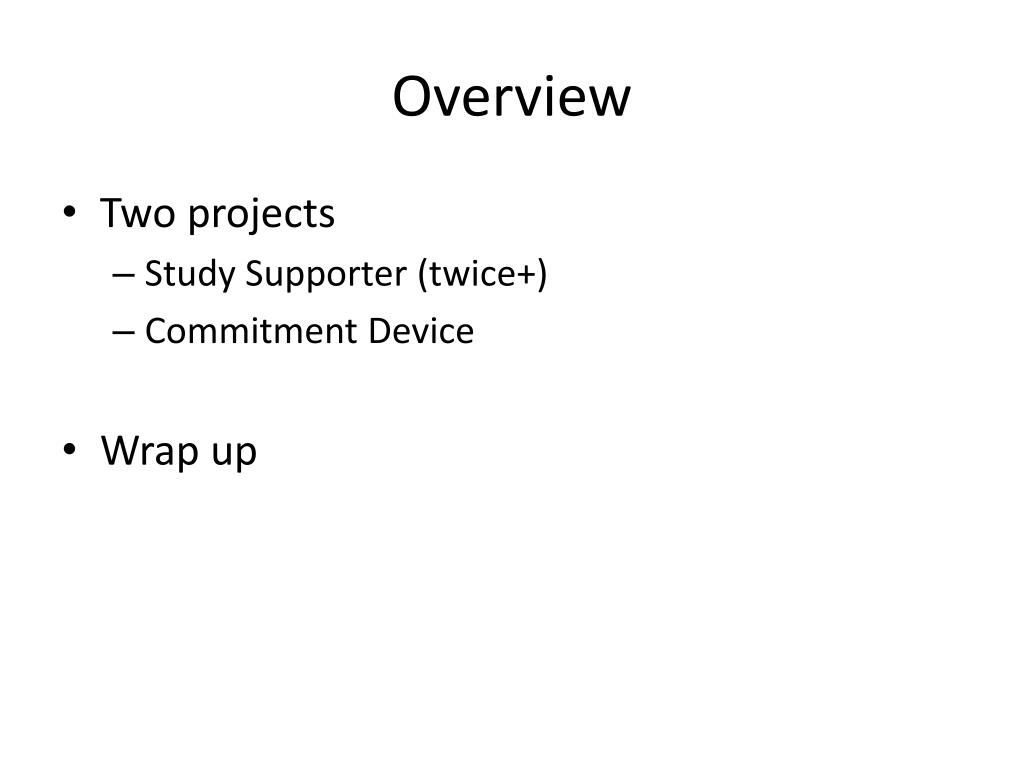 Overview

• Two projects
– Study Supporter (twice+)
– Commitment Device

• Wrap up